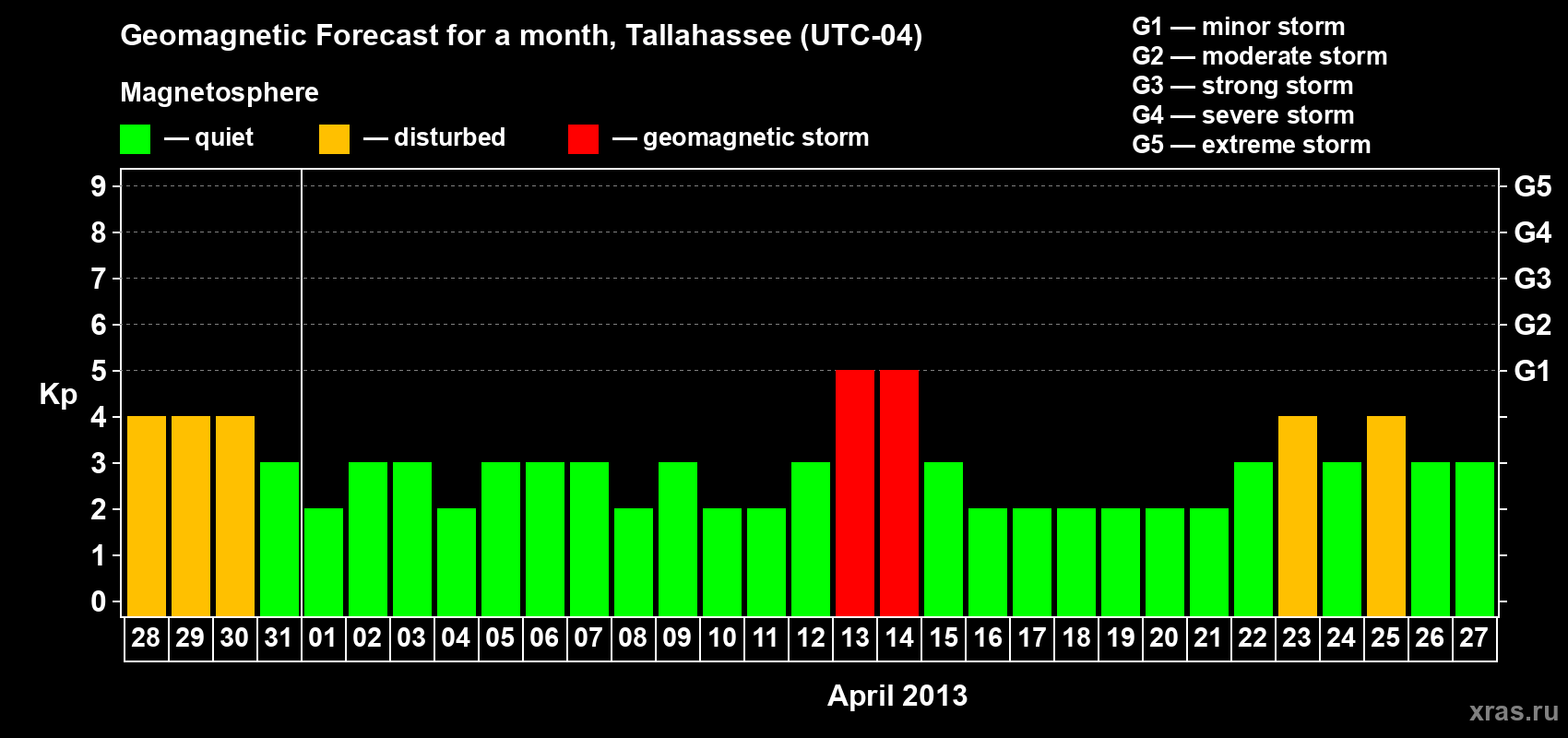 Geomagnetic Forecast for a month, Tallahassee (UTC-04)

Magnetosphere

— quiet — disturbed — geomagnetic storm

G1 — minor storm
G2 — moderate storm
G3 — strong storm
G4 — severe storm
G5 — extreme storm

Kp

9
8
7
6
5
4
3
2
1
0

G5
G4
G3
G2
G1

28 29 30 31 01 02 03 04 05 06 07 08 09 10 11 12 13 14 15 16 17 18 19 20 21 22 23 24 25 26 27

April 2013

xras.ru